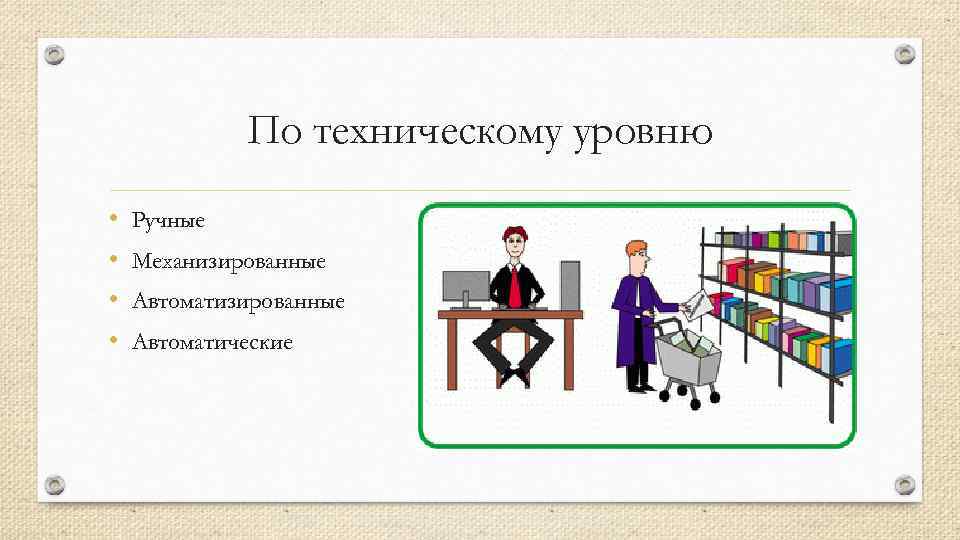 По техническому уровню

• Ручные
• Механизированные
• Автоматизированные
• Автоматические